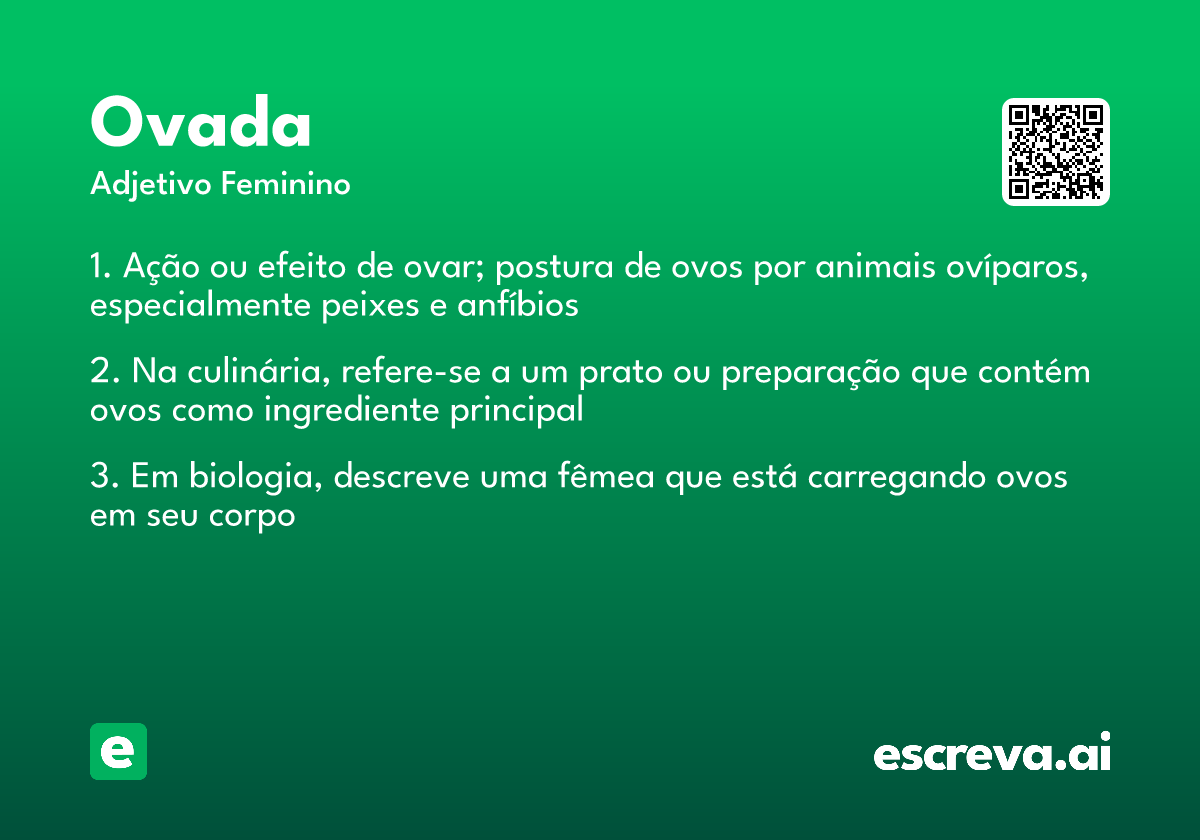 Ovada

Adjetivo Feminino

1. Ação ou efeito de ovar; postura de ovos por animais ovíparos, especialmente peixes e anfíbios

2. Na culinária, refere-se a um prato ou preparação que contém ovos como ingrediente principal

3. Em biologia, descreve uma fêmea que está carregando ovos em seu corpo

e

escreva.ai